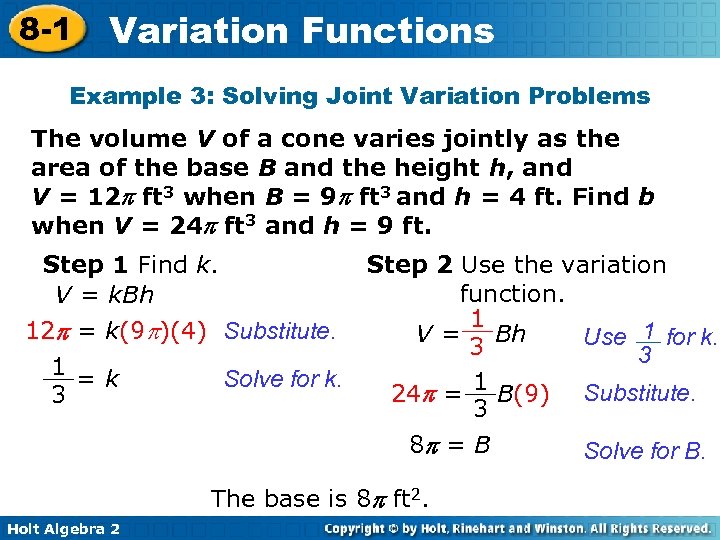 8-1 Variation Functions

Example 3: Solving Joint Variation Problems

The volume $V$ of a cone varies jointly as the area of the base $B$ and the height $h$, and $V = 12\pi$ ft$^3$ when $B = 9\pi$ ft$^3$ and $h = 4$ ft. Find $b$ when $V = 24\pi$ ft$^3$ and $h = 9$ ft.

Step 1 Find $k$.

$V = kBh$

$12\pi = k(9\pi)(4)$ Substitute.

$\frac{1}{3} = k$ Solve for k.

Step 2 Use the variation function.

$V = \frac{1}{3}Bh$ Use $\frac{1}{3}$ for k.

$24\pi = \frac{1}{3}B(9)$ Substitute.

$8\pi = B$ Solve for B.

The base is $8\pi$ ft$^2$.

Holt Algebra 2

Copyright © by Holt, Rinehart and Winston. All Rights Reserved.